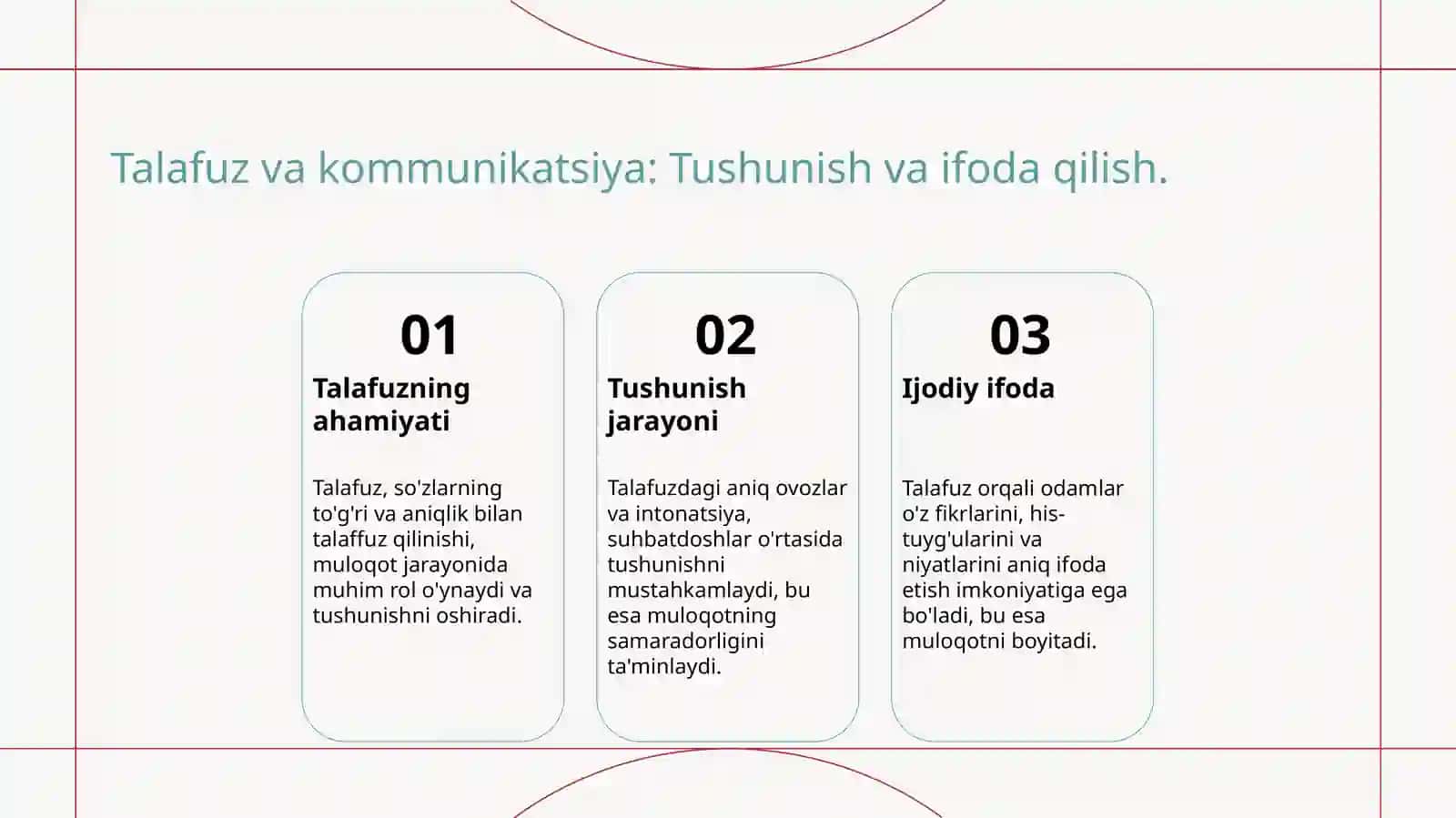 Talafuz va kommunikatsiya: Tushunish va ifoda qilish.

01

Talafuzning ahamiyati

Talafuz, so'zlarning to'g'ri va aniqlik bilan talaffuz qilinishi, muloqot jarayonida muhim rol o'ynaydi va tushunishni oshiradi.

02

Tushunish jarayoni

Talafuzdagi aniq ovozlar va intonatsiya, suhbatdoshlar o'rtasida tushunishni mustahkamlaydi, bu esa muloqotning samaradorligini ta'minlaydi.

03

Ijodiy ifoda

Talafuz orqali odamlar o'z fikrlarini, his-tuyg'ularini va niyatlarini aniq ifoda etish imkoniyatiga ega bo'ladi, bu esa muloqotni boyitadi.